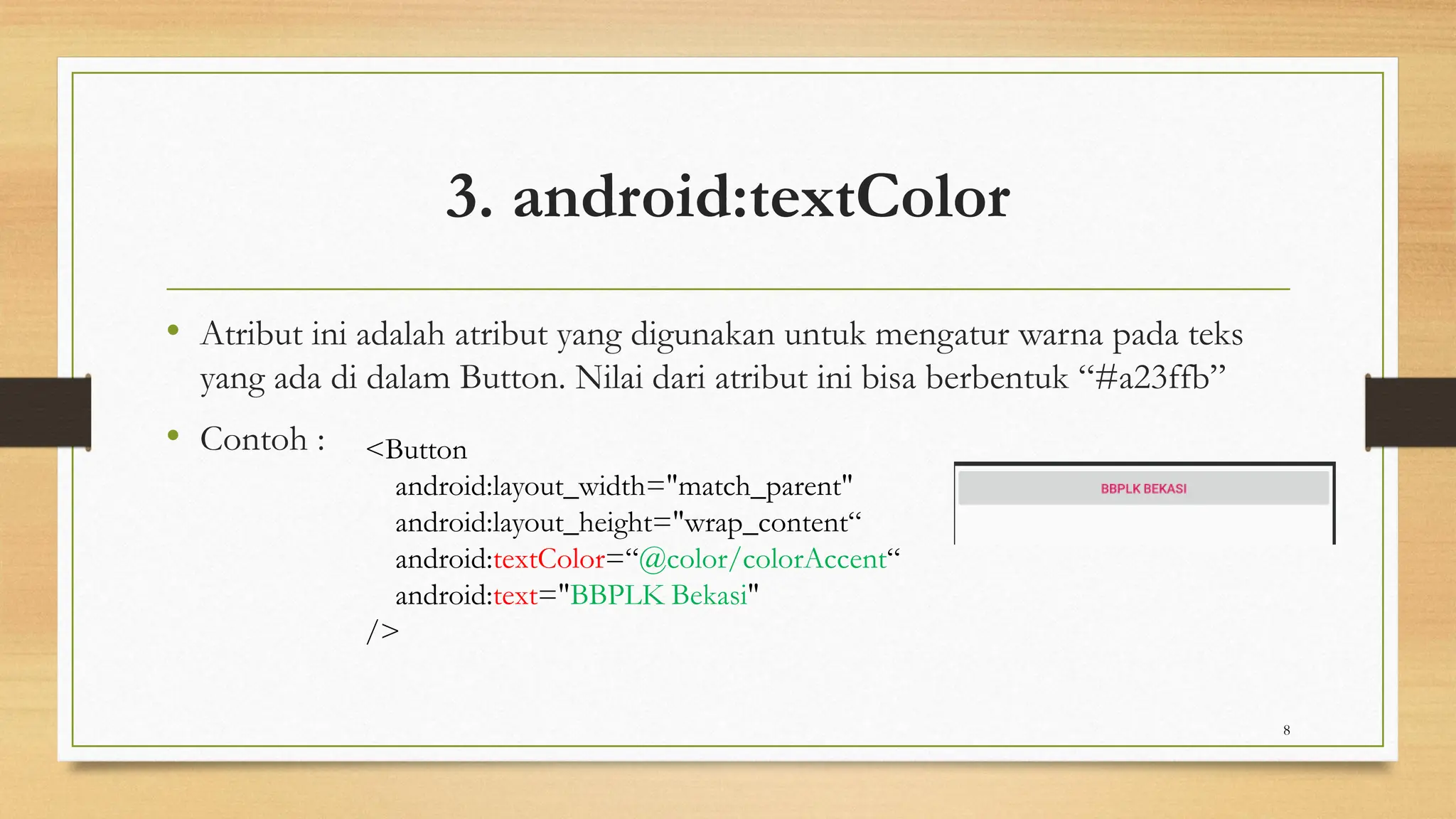 3. android:textColor

• Atribut ini adalah atribut yang digunakan untuk mengatur warna pada teks yang ada di dalam Button. Nilai dari atribut ini bisa berbentuk “#a23ffb”

• Contoh :

<Button
android:layout_width="match_parent"
android:layout_height="wrap_content“
android:textColor=“@color/colorAccent“
android:text="BBPLK Bekasi"
/>

BBPLK BEKASI

8